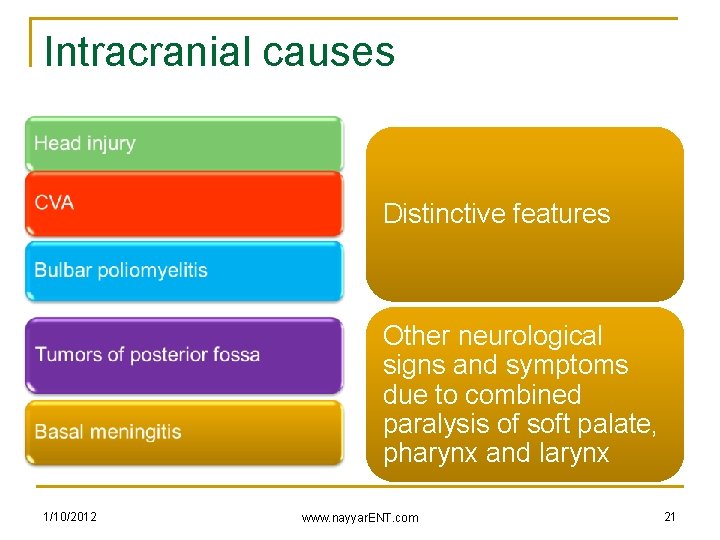 Intracranial causes

Head injury

CVA

Bulbar poliomyelitis

Tumors of posterior fossa

Basal meningitis

Distinctive features

Other neurological signs and symptoms due to combined paralysis of soft palate, pharynx and larynx

1/10/2012

www.nayyarENT.com

21